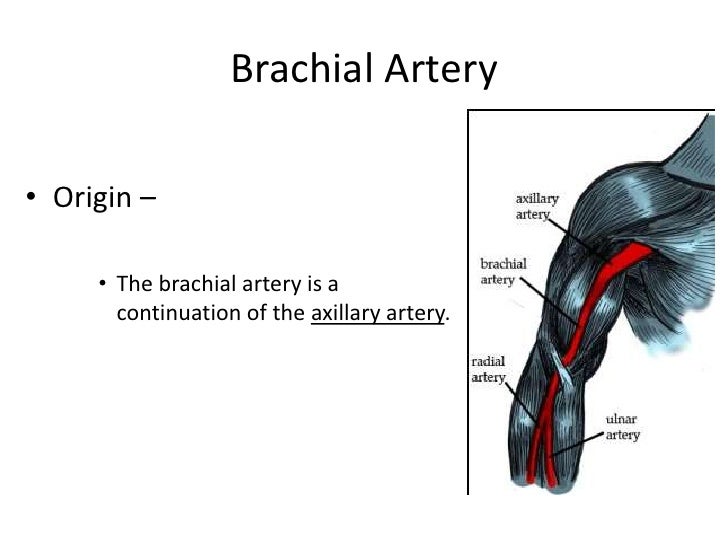 Brachial Artery

• Origin –

• The brachial artery is a continuation of the axillary artery.

axillary artery

brachial artery

radial artery

ulnar artery